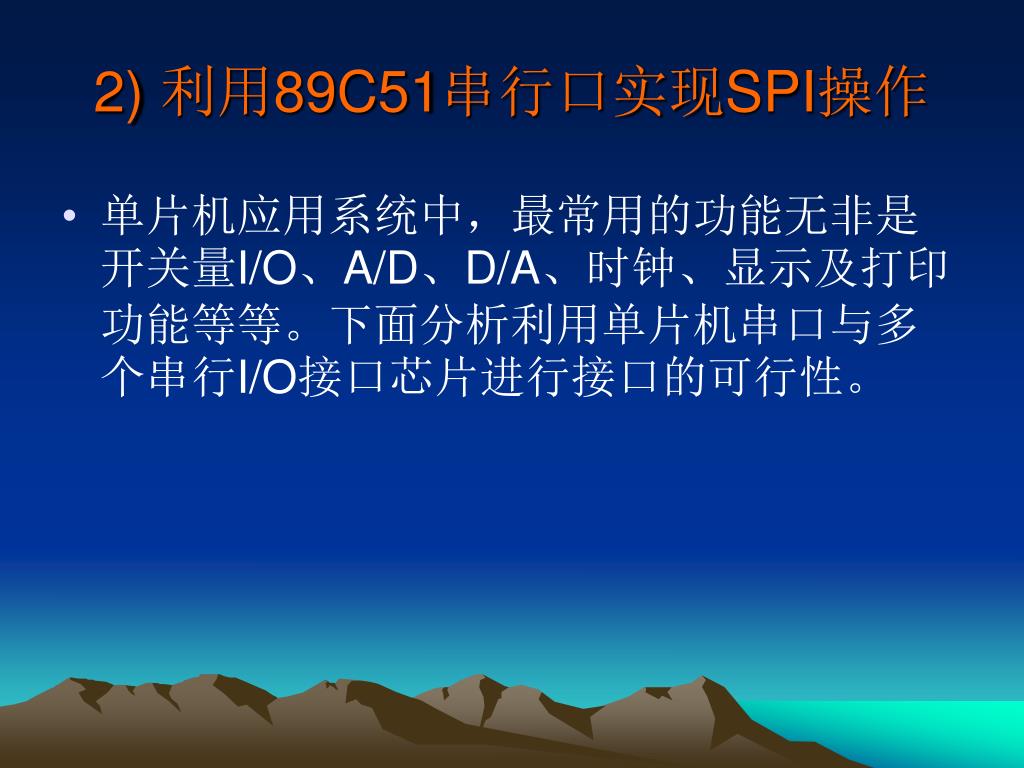 2) 利用89C51串行口实现SPI操作

• 单片机应用系统中，最常用的功能无非是开关量I/O、A/D、D/A、时钟、显示及打印功能等等。下面分析利用单片机串口与多个串行I/O接口芯片进行接口的可行性。